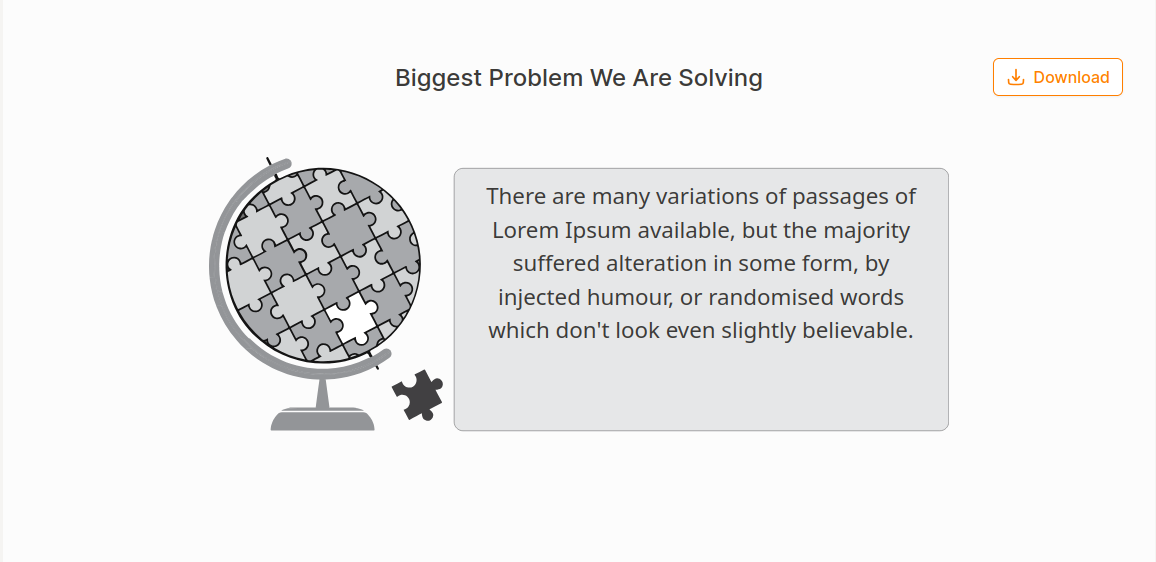 Biggest Problem We Are Solving

Download

There are many variations of passages of Lorem Ipsum available, but the majority suffered alteration in some form, by injected humour, or randomised words which don't look even slightly believable.